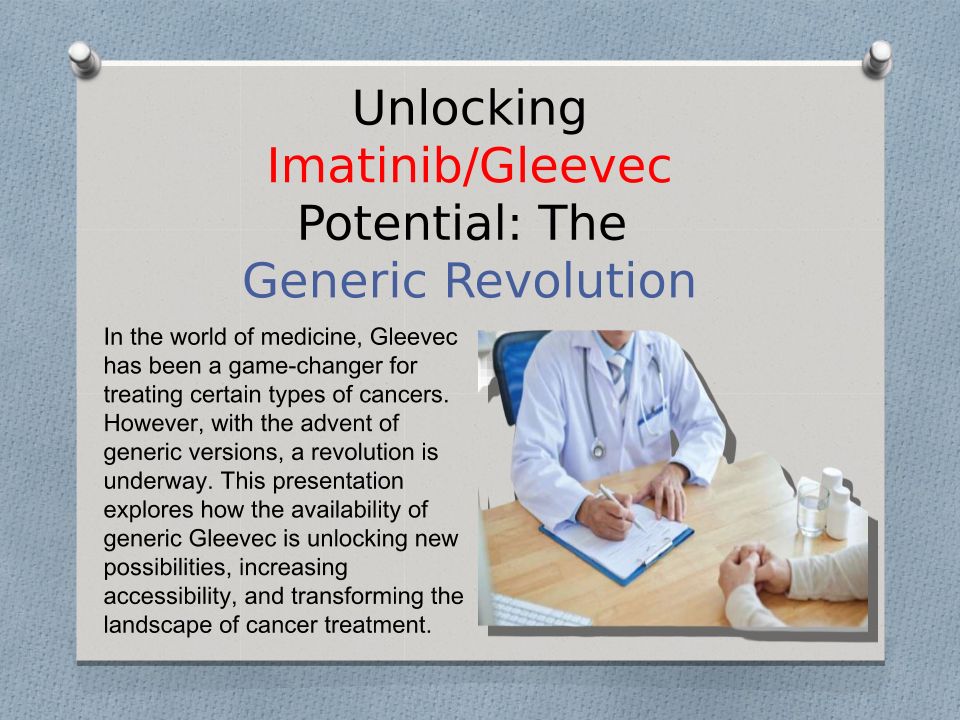 Unlocking Imatinib/Gleevec Potential: The Generic Revolution

In the world of medicine, Gleevec has been a game-changer for treating certain types of cancers. However, with the advent of generic versions, a revolution is underway. This presentation explores how the availability of generic Gleevec is unlocking new possibilities, increasing accessibility, and transforming the landscape of cancer treatment.